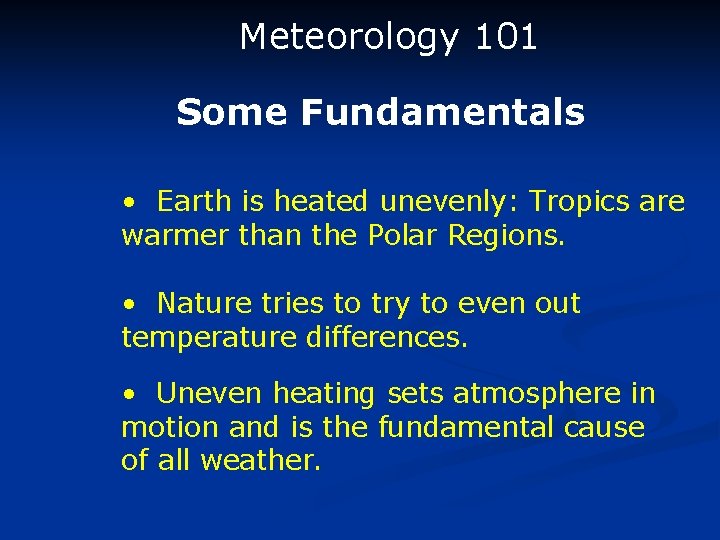 Meteorology 101

Some Fundamentals

• Earth is heated unevenly: Tropics are warmer than the Polar Regions.

• Nature tries to try to even out temperature differences.

• Uneven heating sets atmosphere in motion and is the fundamental cause of all weather.